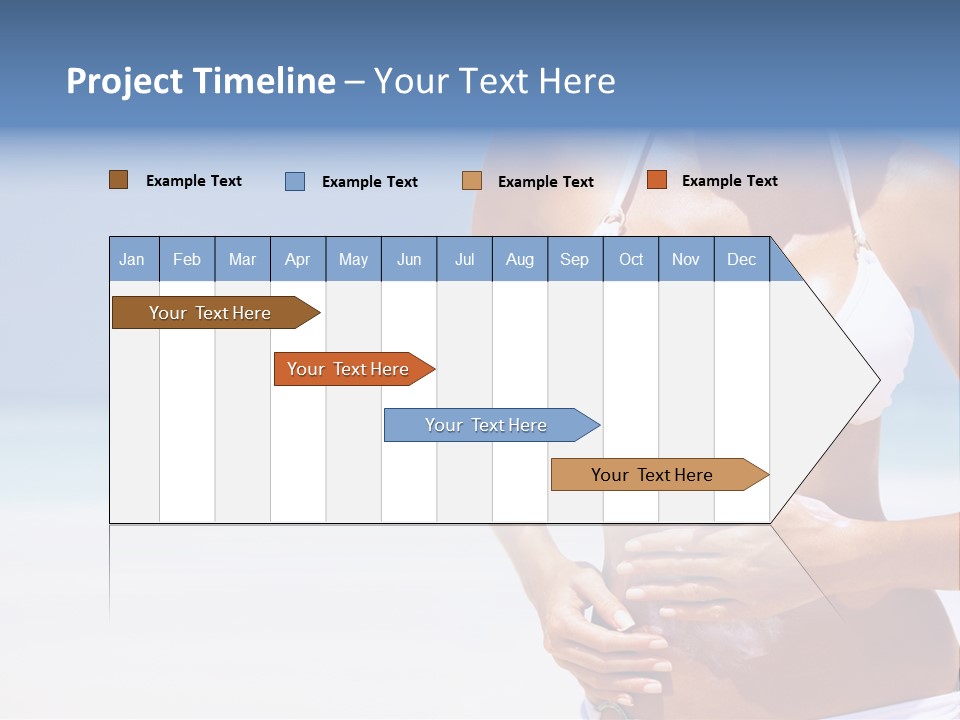 Project Timeline – Your Text Here

Example Text
Example Text
Example Text
Example Text

| Jan | Feb | Mar | Apr | May | Jun | Jul | Aug | Sep | Oct | Nov | Dec |
|---|---|---|---|---|---|---|---|---|---|---|---|

Your Text Here
Your Text Here
Your Text Here
Your Text Here